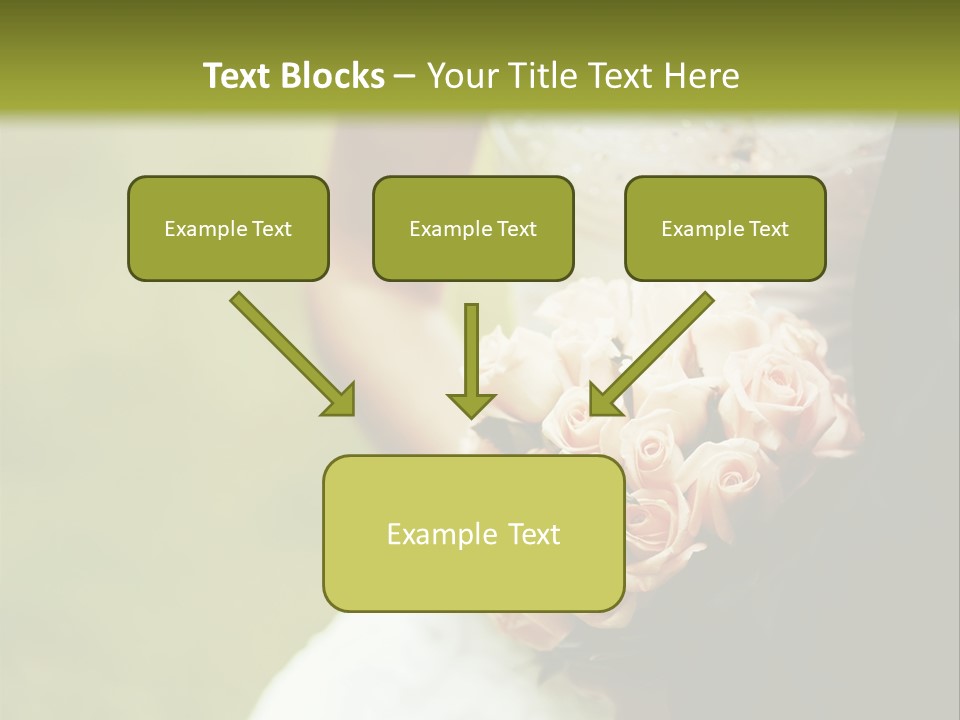 Text Blocks – Your Title Text Here

Example Text

Example Text

Example Text

Example Text